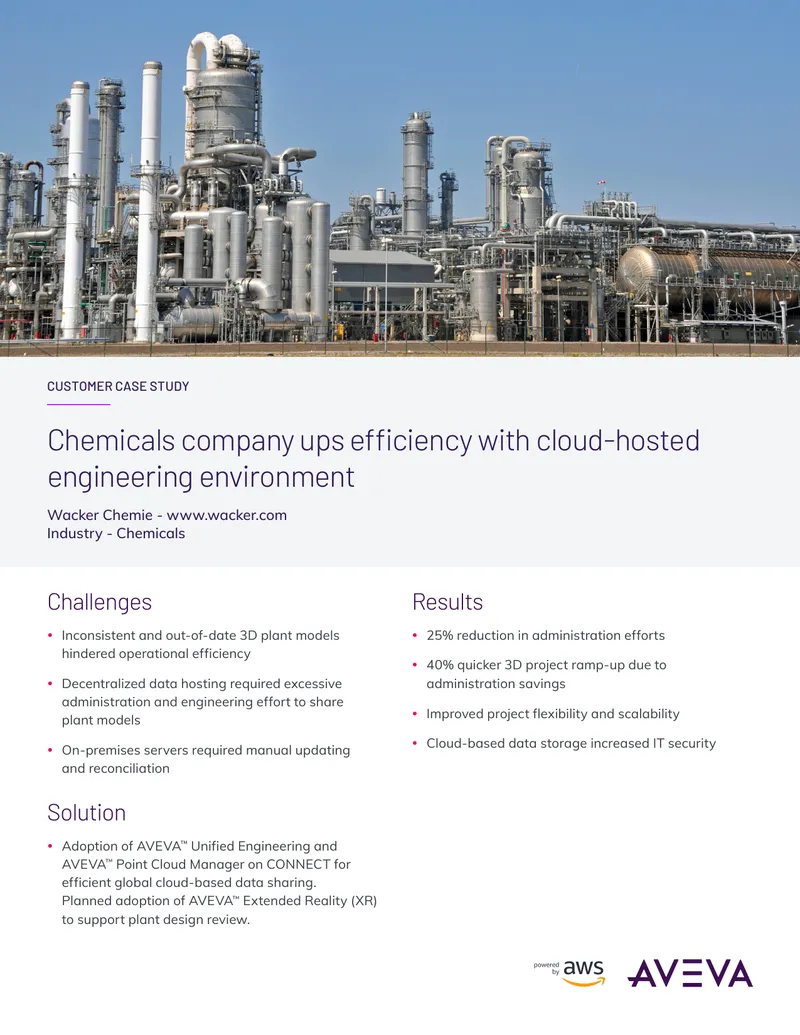 CUSTOMER CASE STUDY

Chemicals company ups efficiency with cloud-hosted engineering environment

Wacker Chemie - www.wacker.com
Industry - Chemicals

Challenges

• Inconsistent and out-of-date 3D plant models hindered operational efficiency

• Decentralized data hosting required excessive administration and engineering effort to share plant models

• On-premises servers required manual updating and reconciliation

Solution

• Adoption of AVEVA™ Unified Engineering and AVEVA™ Point Cloud Manager on CONNECT for efficient global cloud-based data sharing. Planned adoption of AVEVA™ Extended Reality (XR) to support plant design review.

Results

• 25% reduction in administration efforts

• 40% quicker 3D project ramp-up due to administration savings

• Improved project flexibility and scalability

• Cloud-based data storage increased IT security

powered by aws

AVEVA